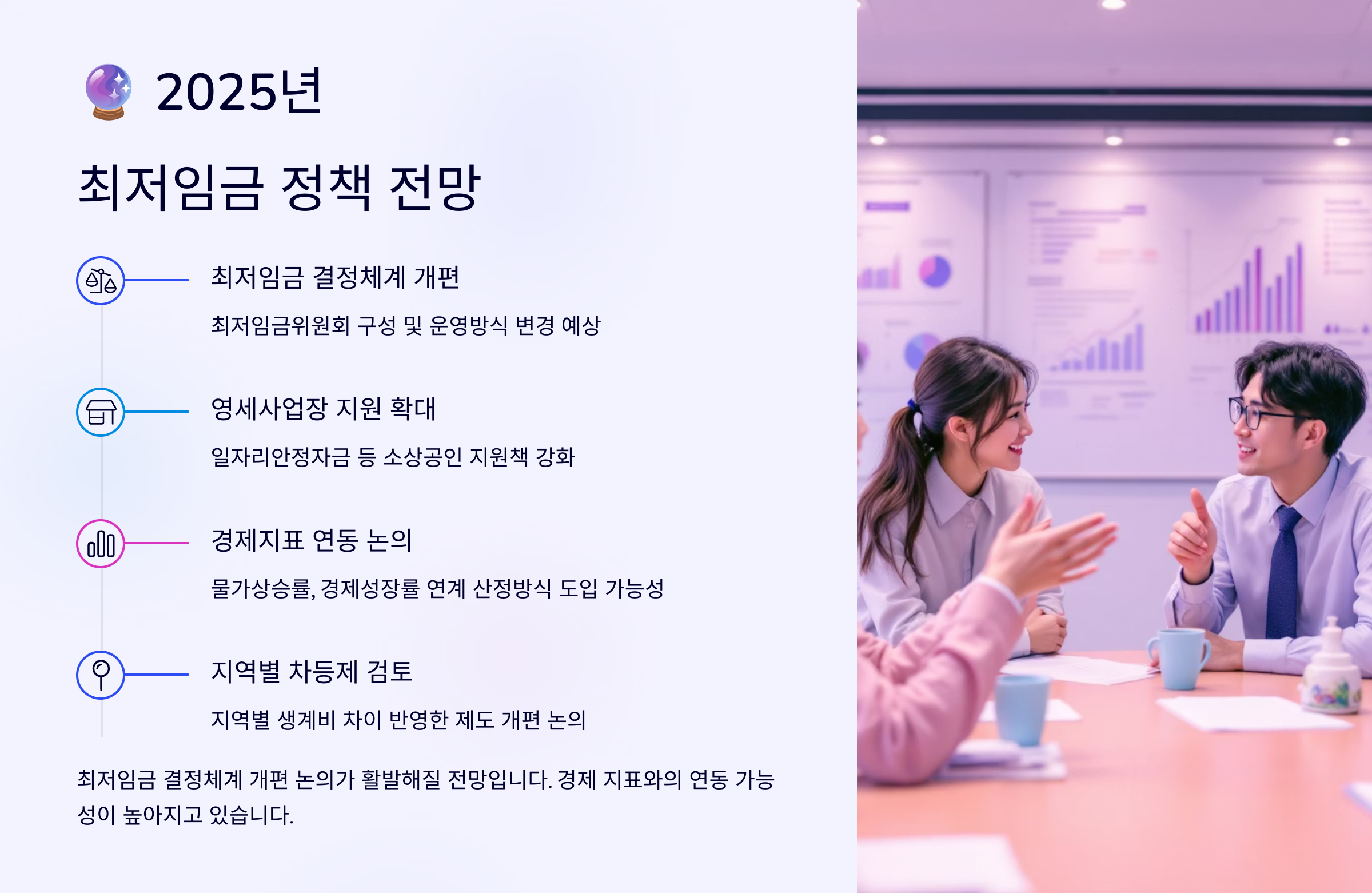 2025년

최저임금 정책 전망

최저임금 결정체계 개편

최저임금위원회 구성 및 운영방식 변경 예상

영세사업장 지원 확대

일자리안정자금 등 소상공인 지원책 강화

경제지표 연동 논의

물가상승률, 경제성장률 연계 산정방식 도입 가능성

지역별 차등제 검토

지역별 생계비 차이 반영한 제도 개편 논의

최저임금 결정체계 개편 논의가 활발해질 전망입니다. 경제 지표와의 연동 가능성이 높아지고 있습니다.